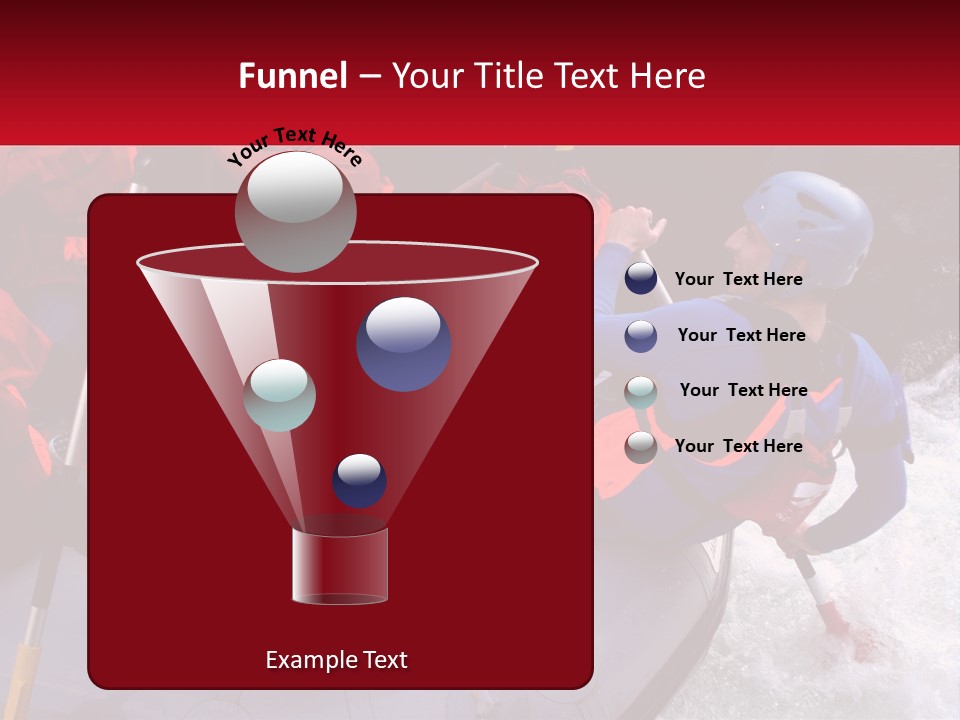 Funnel – Your Title Text Here

Your Text Here

Your Text Here

Your Text Here

Your Text Here

Your Text Here

Example Text